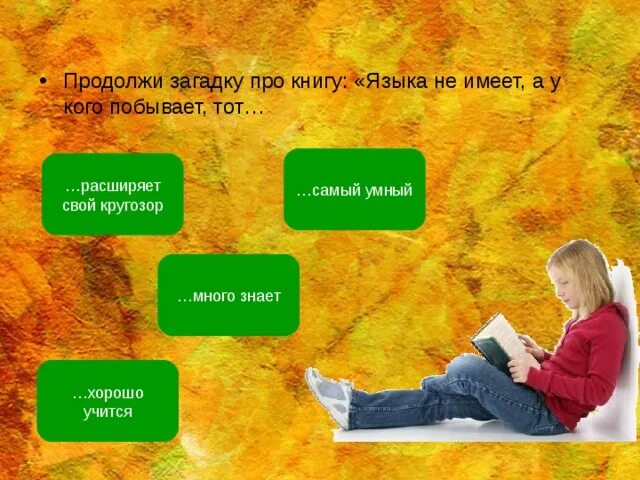 • Продолжи загадку про книгу: «Языка не имеет, а у кого побывает, тот…

…расширяет свой кругозор

…самый умный

…много знает

…хорошо учится